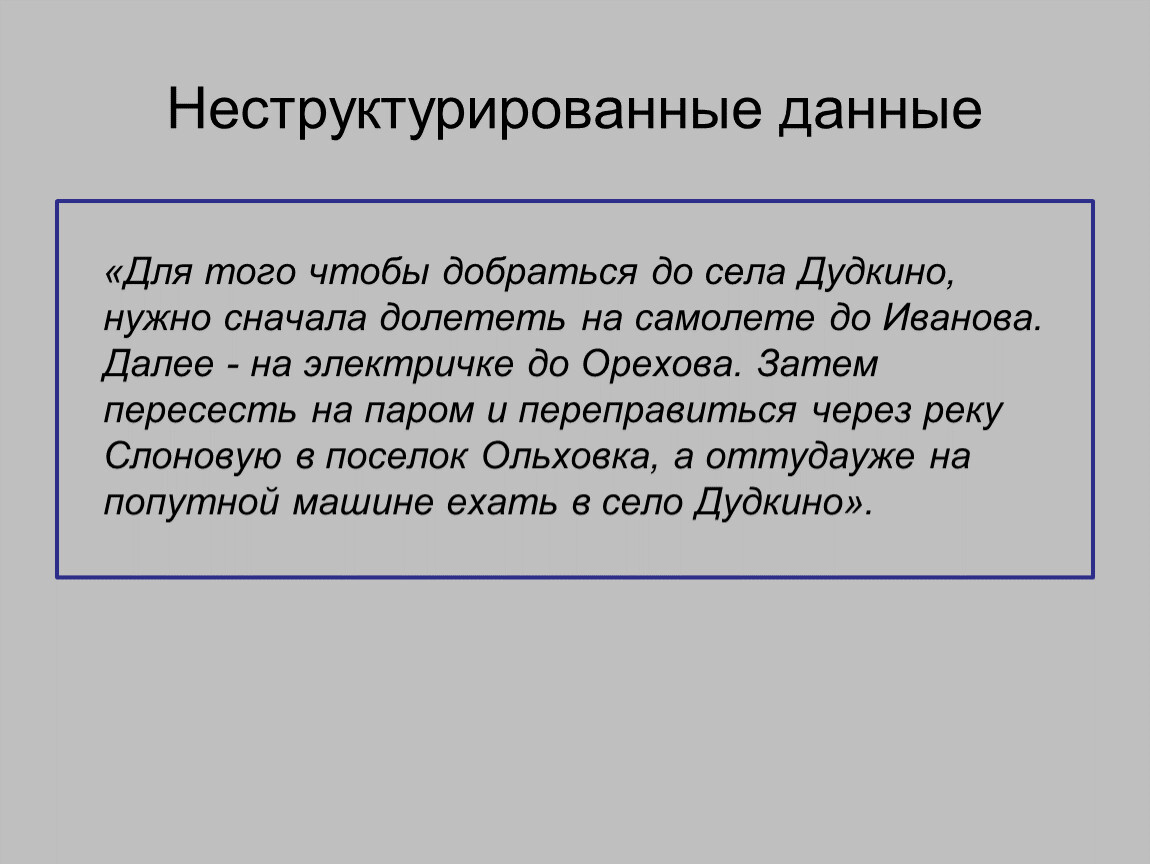 Неструктурированные данные

«Для того чтобы добраться до села Дудкино, нужно сначала долететь на самолете до Иванова. Далее - на электричке до Орехова. Затем пересесть на паром и переправиться через реку Слоновую в поселок Ольховка, а оттудауже на попутной машине ехать в село Дудкино».